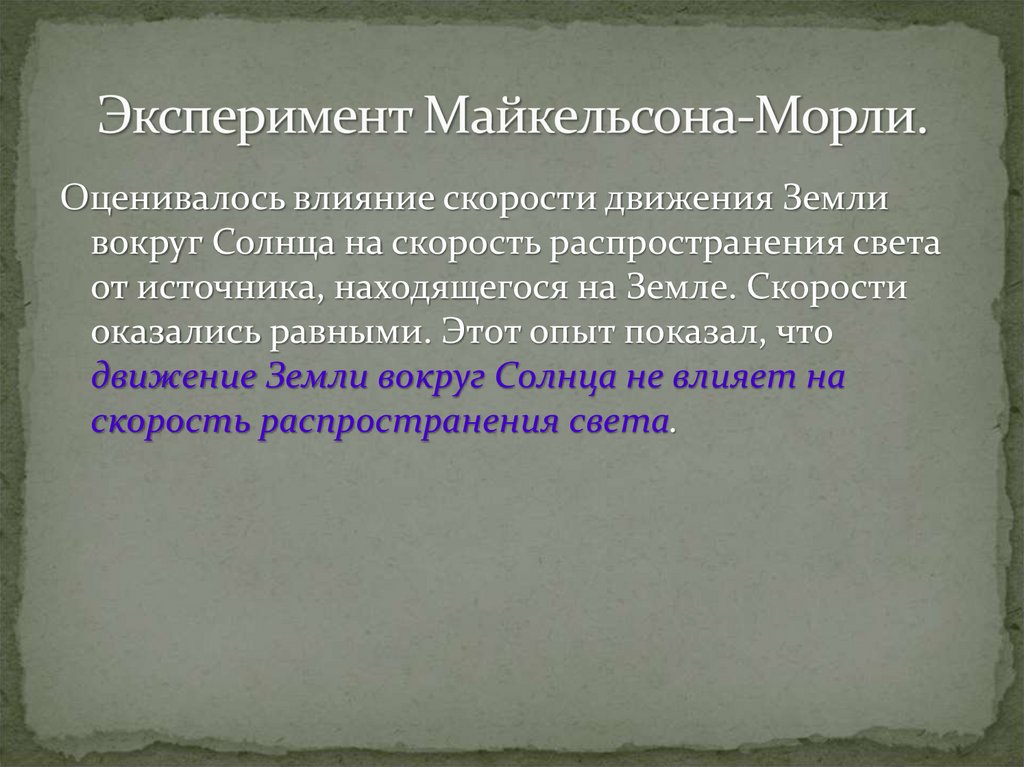 Эксперимент Майкельсона-Морли.

Оценивалось влияние скорости движения Земли вокруг Солнца на скорость распространения света от источника, находящегося на Земле. Скорости оказались равными. Этот опыт показал, что движение Земли вокруг Солнца не влияет на скорость распространения света.